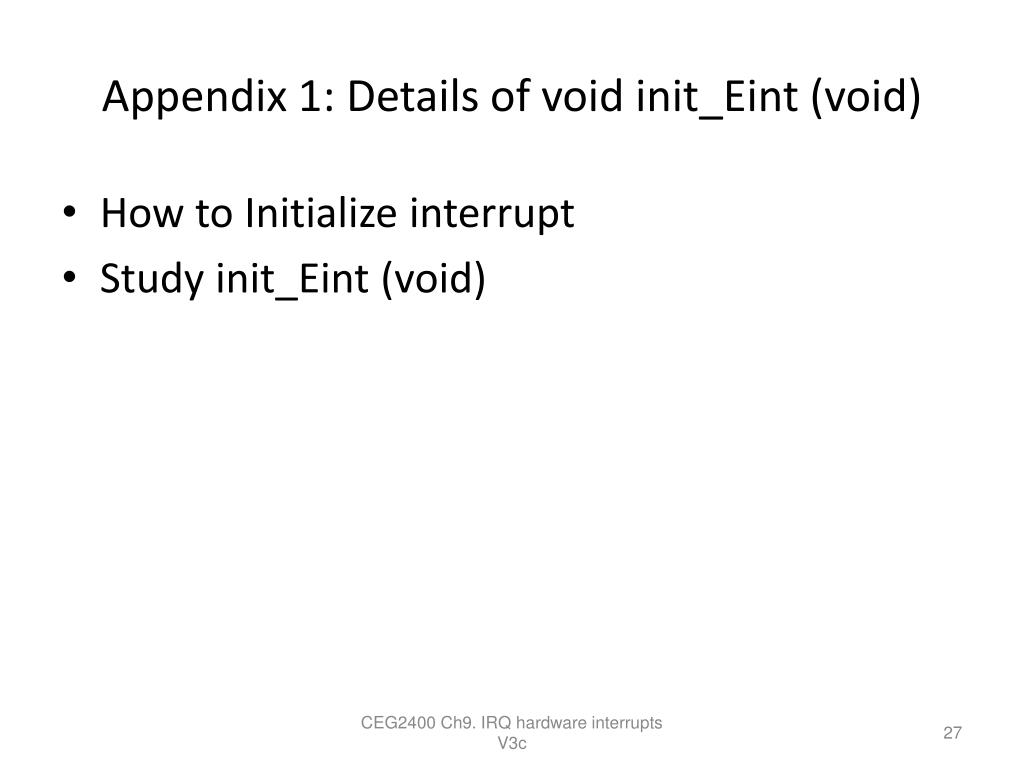 Appendix 1: Details of void init_Eint (void)

• How to Initialize interrupt
• Study init_Eint (void)

CEG2400 Ch9. IRQ hardware interrupts V3c

27